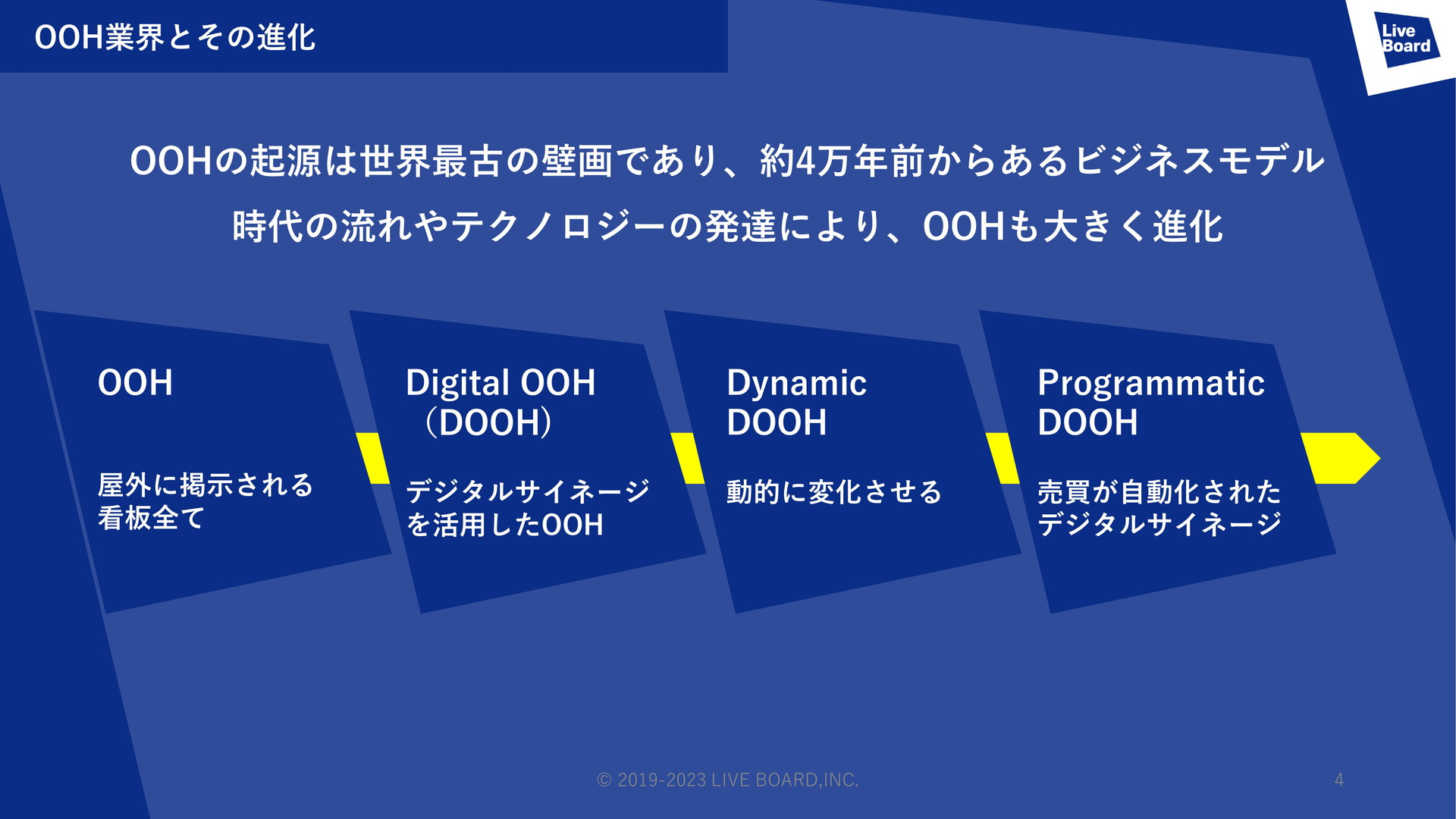 OOH業界とその進化

Live Board

OOHの起源は世界最古の壁画であり、約4万年前からあるビジネスモデル

時代の流れやテクノロジーの発達により、OOHも大きく進化

OOH

屋外に掲示される看板全て

Digital OOH （DOOH）

デジタルサイネージを活用したOOH

Dynamic DOOH

動的に変化させる

Programmatic DOOH

売買が自動化されたデジタルサイネージ

© 2019-2023 LIVE BOARD,INC.

4